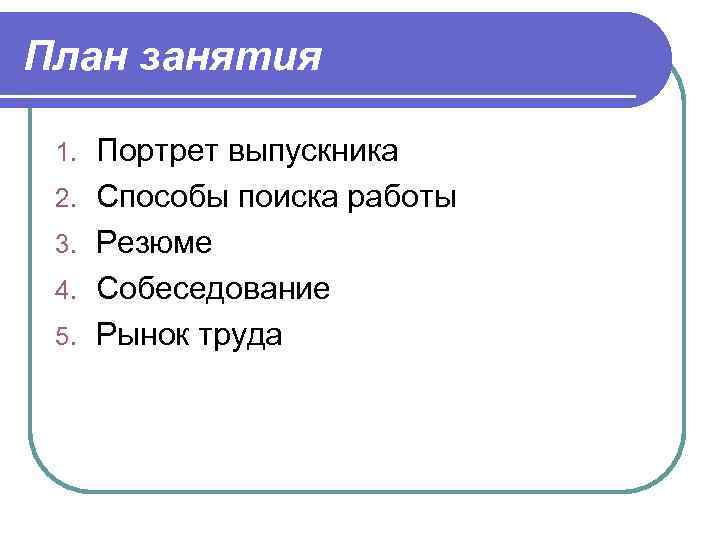 План занятия

1. Портрет выпускника
2. Способы поиска работы
3. Резюме
4. Собеседование
5. Рынок труда